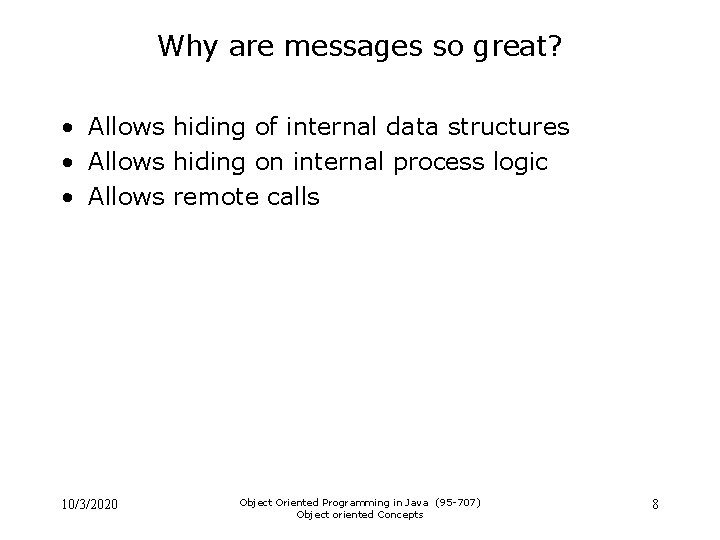 Why are messages so great?

• Allows hiding of internal data structures
• Allows hiding on internal process logic
• Allows remote calls

10/3/2020

Object Oriented Programming in Java (95-707)
Object oriented Concepts

8